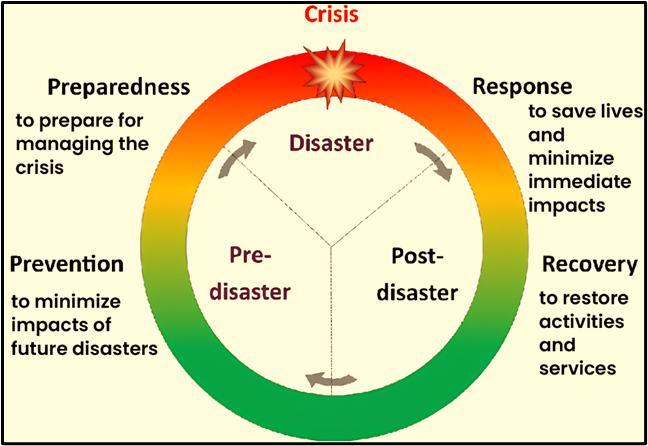 Crisis

Preparedness
to prepare for managing the crisis

Response
to save lives and minimize immediate impacts

Disaster

Pre-disaster

Post-disaster

Prevention
to minimize impacts of future disasters

Recovery
to restore activities and services